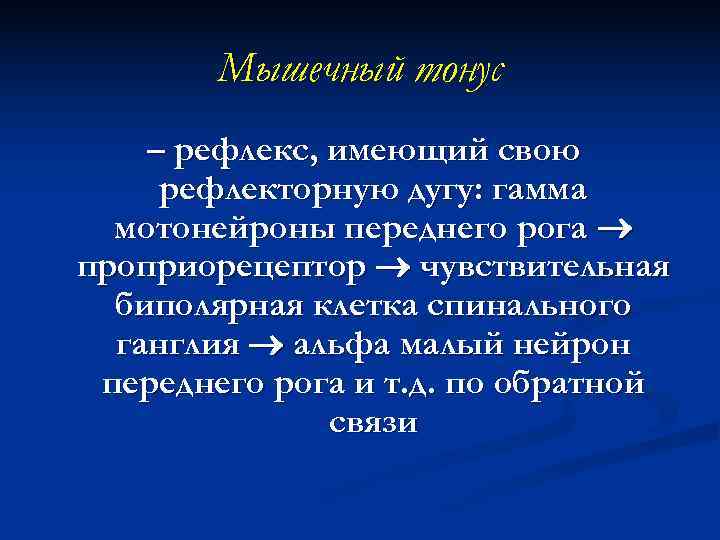 Мышечный тонус

– рефлекс, имеющий свою рефлекторную дугу: гамма мотонейроны переднего рога → проприорецептор → чувствительная биполярная клетка спинального ганглия → альфа малый нейрон переднего рога и т.д. по обратной связи